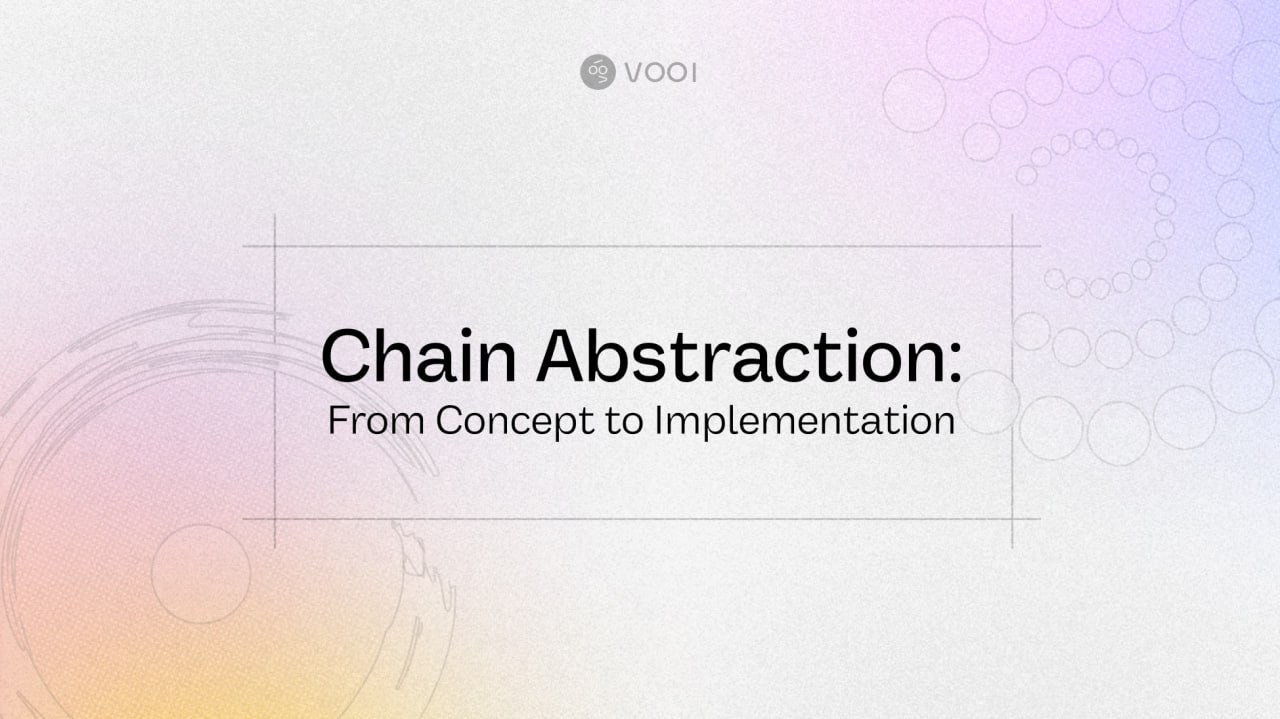 VOOI

Chain Abstraction:
From Concept to Implementation